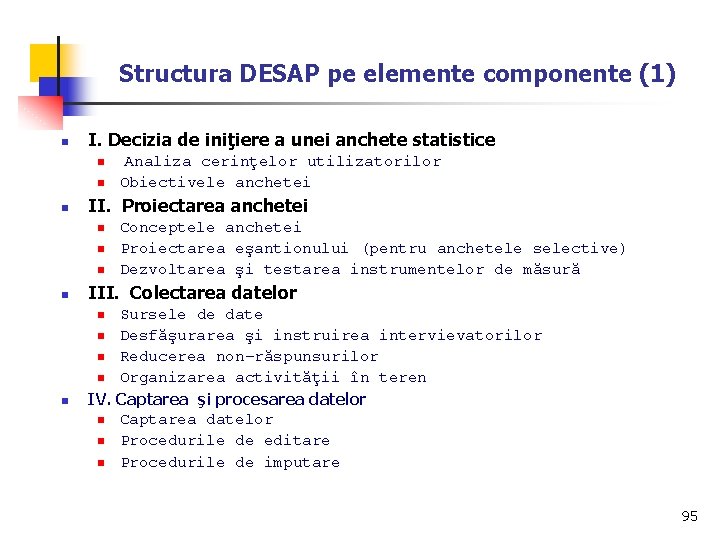 Structura DESAP pe elemente componente (1)

I. Decizia de iniţiere a unei anchete statistice
Analiza cerinţelor utilizatorilor
Obiectivele anchetei

II. Proiectarea anchetei
Conceptele anchetei
Proiectarea eşantionului (pentru anchetele selective)
Dezvoltarea şi testarea instrumentelor de măsură

III. Colectarea datelor
Sursele de date
Desfăşurarea şi instruirea intervievatorilor
Reducerea non-răspunsurilor
Organizarea activităţii în teren

IV. Captarea şi procesarea datelor
Captarea datelor
Procedurile de editare
Procedurile de imputare

95